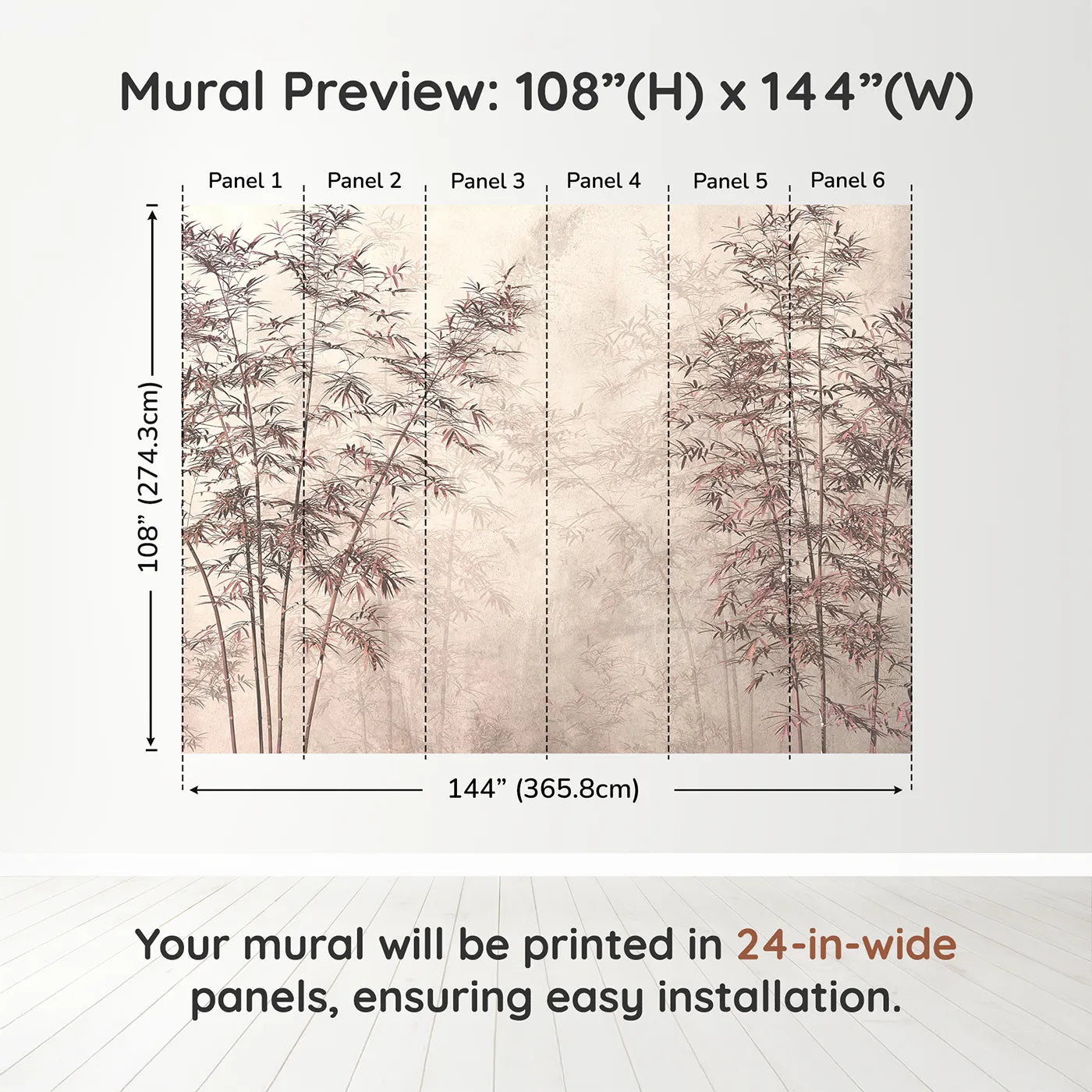 Mural Preview: 108”(H) x 144”(W)

Panel 1 Panel 2 Panel 3 Panel 4 Panel 5 Panel 6

108” (274.3cm)

144” (365.8cm)

Your mural will be printed in 24-in-wide panels, ensuring easy installation.